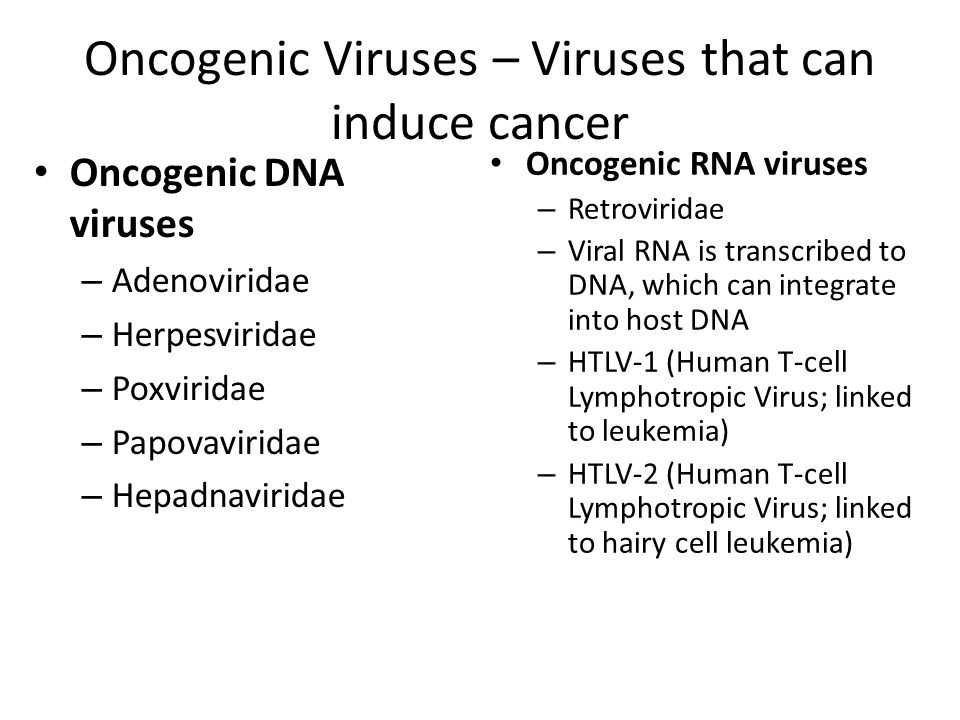 Oncogenic Viruses – Viruses that can induce cancer

• Oncogenic DNA viruses
– Adenoviridae
– Herpesviridae
– Poxviridae
– Papovaviridae
– Hepadnaviridae

• Oncogenic RNA viruses
– Retroviridae
– Viral RNA is transcribed to DNA, which can integrate into host DNA
– HTLV-1 (Human T-cell Lymphotropic Virus; linked to leukemia)
– HTLV-2 (Human T-cell Lymphotropic Virus; linked to hairy cell leukemia)